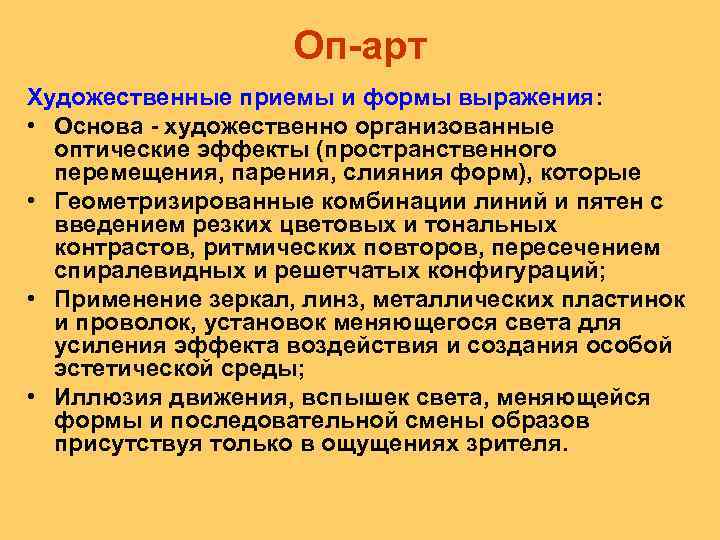 Оп-арт

Художественные приемы и формы выражения:

• Основа - художественно организованные оптические эффекты (пространственного перемещения, парения, слияния форм), которые

• Геометризированные комбинации линий и пятен с введением резких цветовых и тональных контрастов, ритмических повторов, пересечением спиралевидных и решетчатых конфигураций;

• Применение зеркал, линз, металлических пластинок и проволок, установок меняющегося света для усиления эффекта воздействия и создания особой эстетической среды;

• Иллюзия движения, вспышек света, меняющейся формы и последовательной смены образов присутствуя только в ощущениях зрителя.